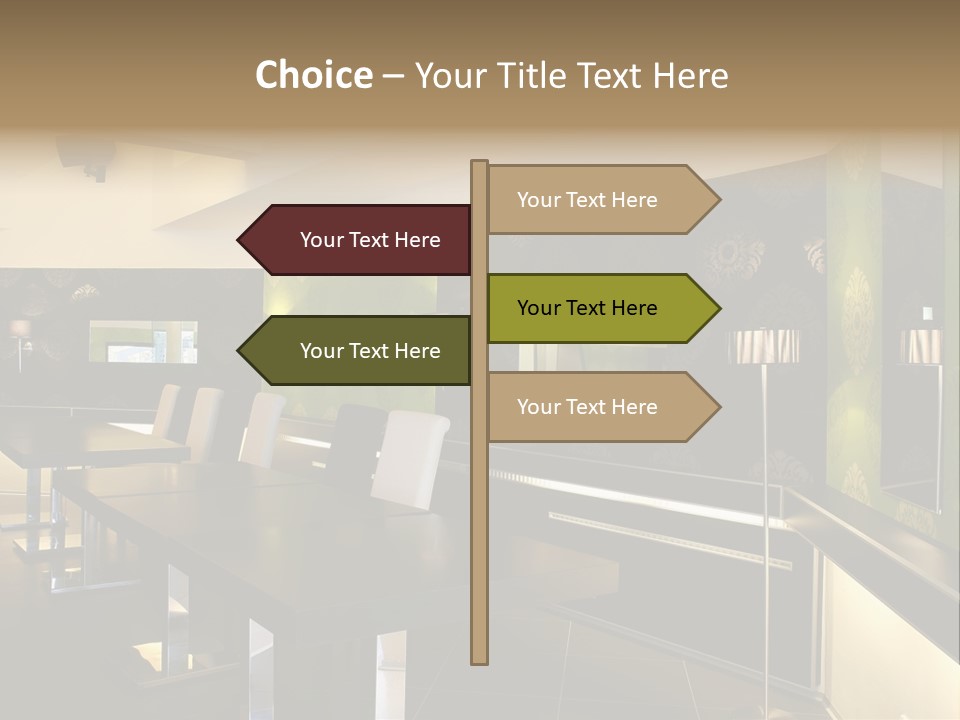 Choice – Your Title Text Here

Your Text Here

Your Text Here

Your Text Here

Your Text Here

Your Text Here